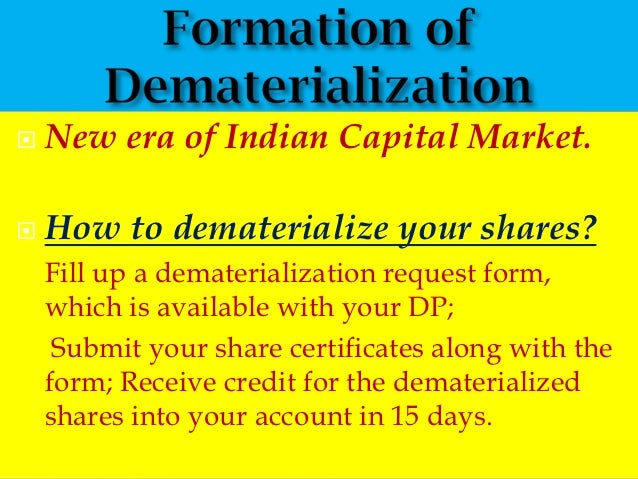 Formation of Dematerialization

New era of Indian Capital Market.

How to dematerialize your shares?

Fill up a dematerialization request form, which is available with your DP;

Submit your share certificates along with the form; Receive credit for the dematerialized shares into your account in 15 days.